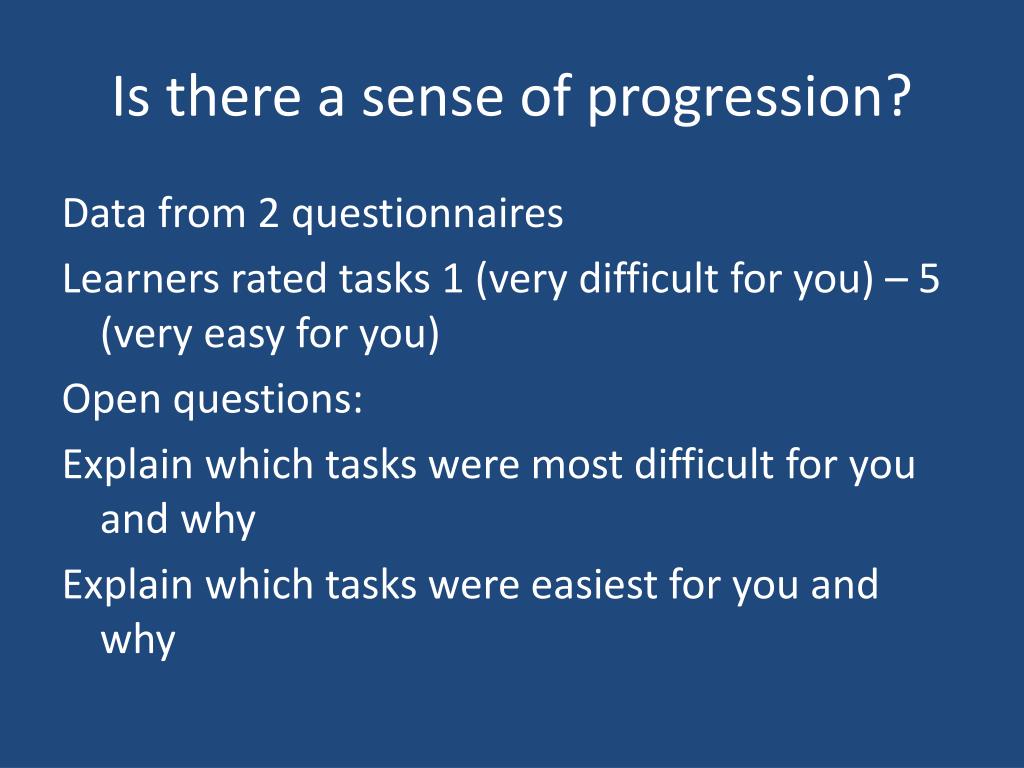 Is there a sense of progression?

Data from 2 questionnaires

Learners rated tasks 1 (very difficult for you) – 5 (very easy for you)

Open questions:

Explain which tasks were most difficult for you and why

Explain which tasks were easiest for you and why